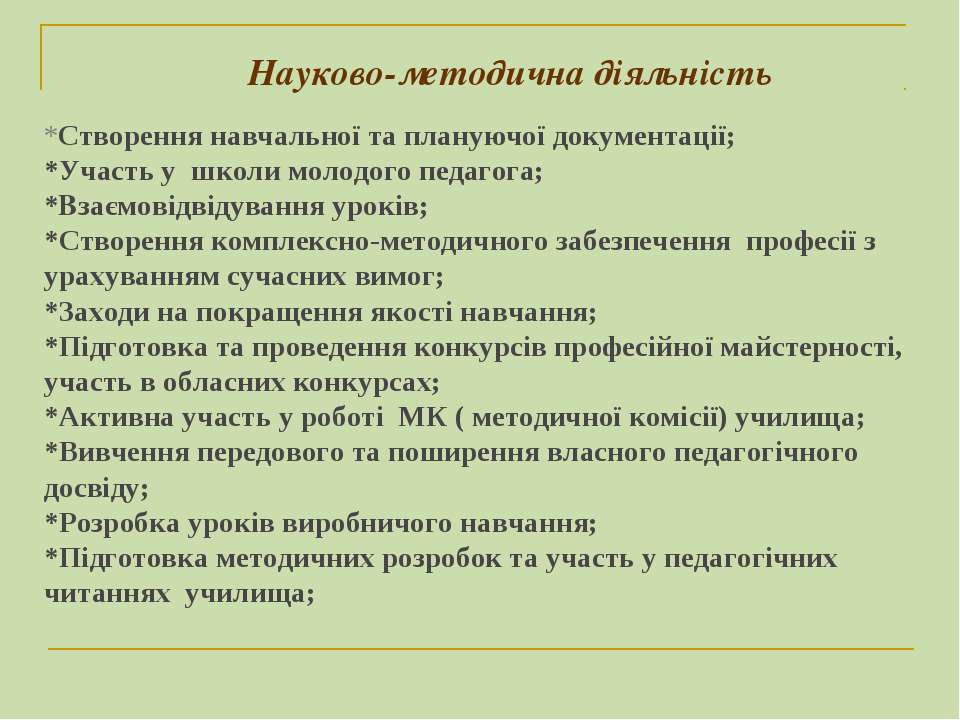 Науково-методична діяльність

*Створення навчальної та плануючої документації;
*Участь у школи молодого педагога;
*Взаємовідвідування уроків;
*Створення комплексно-методичного забезпечення професії з урахуванням сучасних вимог;
*Заходи на покращення якості навчання;
*Підготовка та проведення конкурсів професійної майстерності, участь в обласних конкурсах;
*Активна участь у роботі МК ( методичної комісії) училища;
*Вивчення передового та поширення власного педагогічного досвіду;
*Розробка уроків виробничого навчання;
*Підготовка методичних розробок та участь у педагогічних читаннях училища;